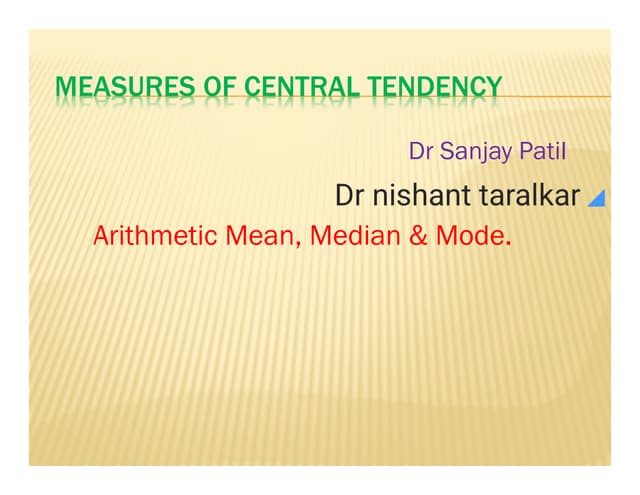 MEASURES OF CENTRAL TENDENCY

Dr Sanjay Patil

Dr nishant taralkar

Arithmetic Mean, Median & Mode.